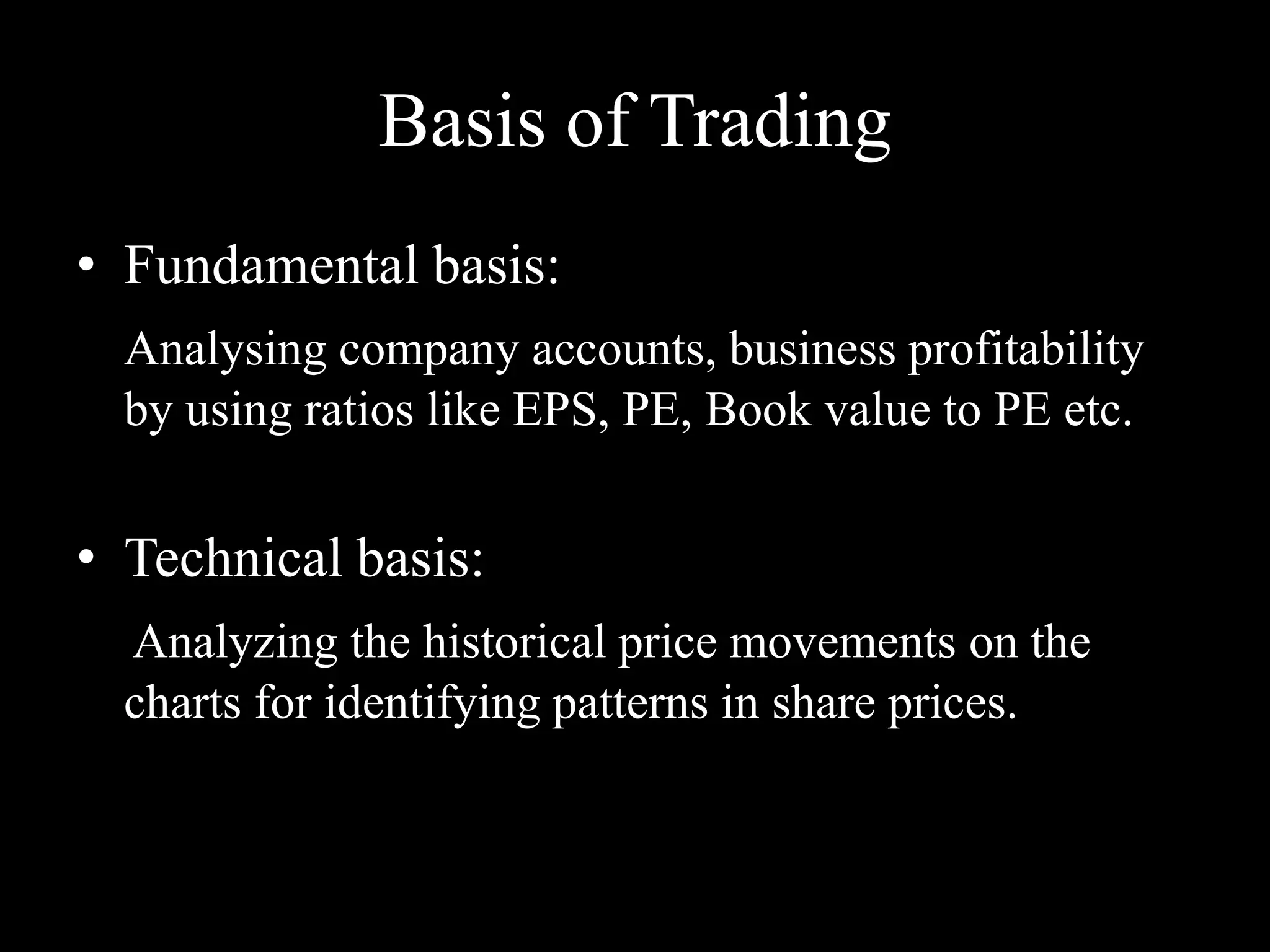 Basis of Trading

• Fundamental basis:

Analysing company accounts, business profitability by using ratios like EPS, PE, Book value to PE etc.

• Technical basis:

Analyzing the historical price movements on the charts for identifying patterns in share prices.